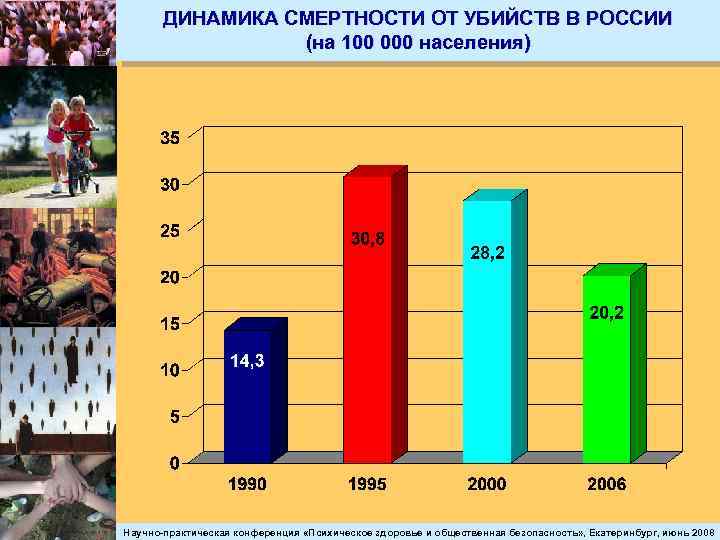 ДИНАМИКА СМЕРТНОСТИ ОТ УБИЙСТВ В РОССИИ
(на 100 000 населения)

35
30
25
20
15
10
5
0

14,3
30,8
28,2
20,2

1990
1995
2000
2006

Научно-практическая конференция «Психическое здоровье и общественная безопасность», Екатеринбург, июнь 2008